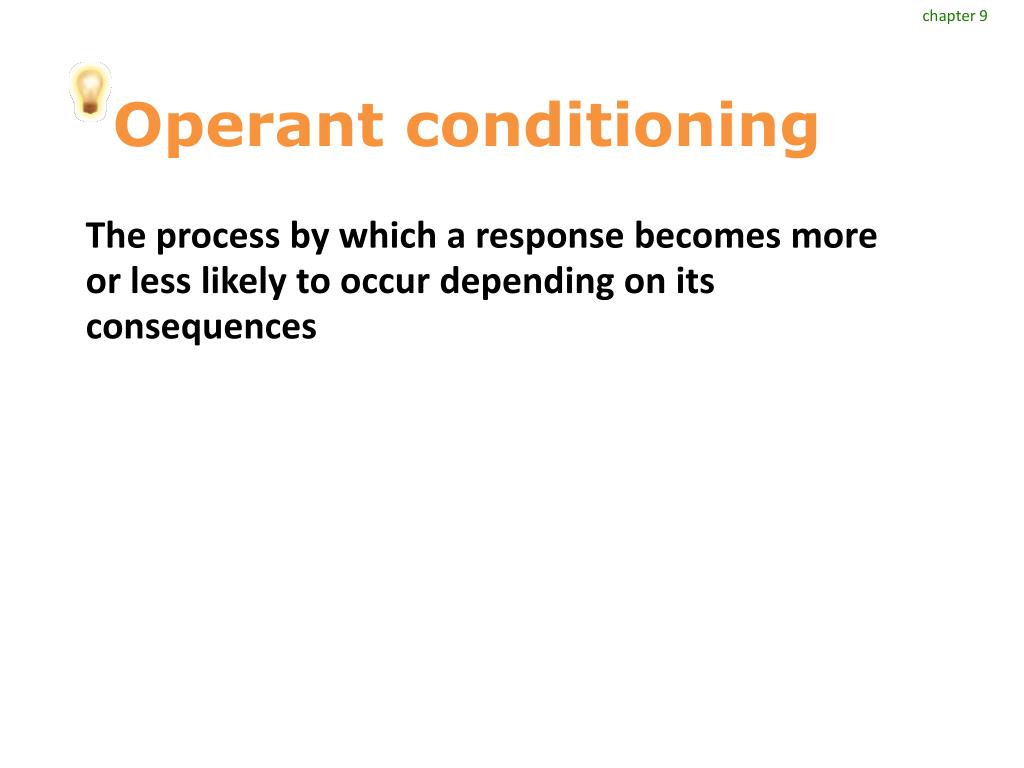 chapter 9

Operant conditioning

The process by which a response becomes more or less likely to occur depending on its consequences